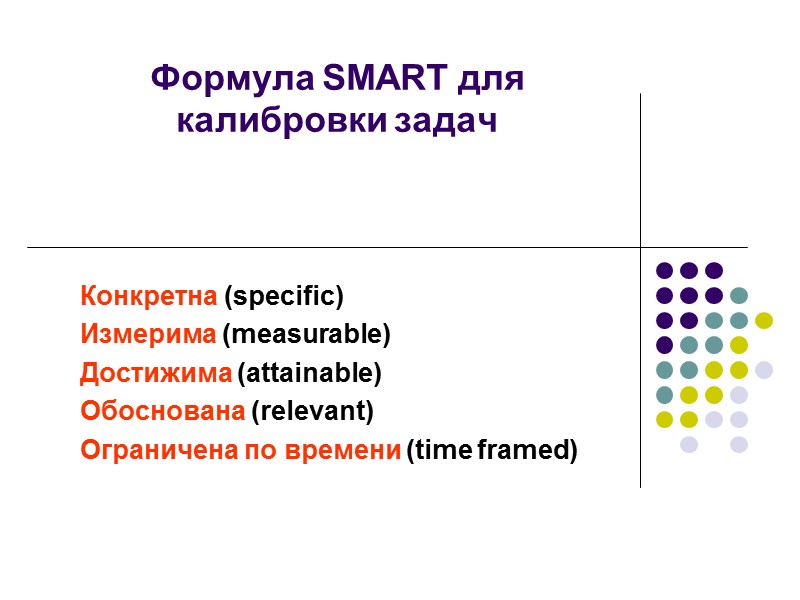 Формула SMART для калибровки задач

Конкретна (specific)
Измерима (measurable)
Достижима (attainable)
Обоснована (relevant)
Ограничена по времени (time framed)